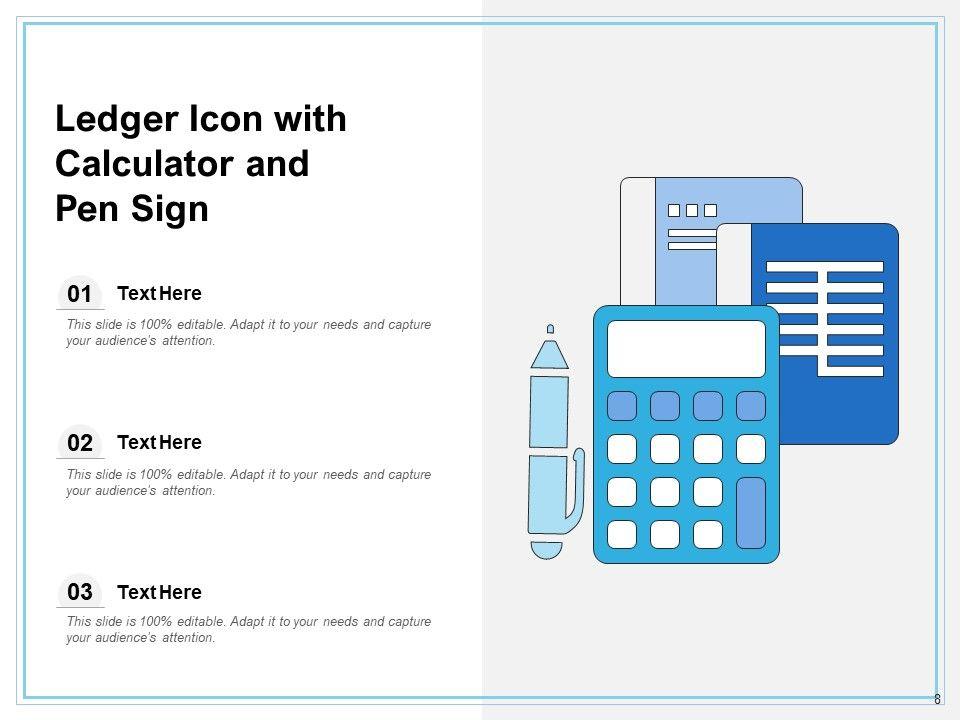 Ledger Icon with Calculator and Pen Sign

01 Text Here

This slide is 100% editable. Adapt it to your needs and capture your audience's attention.

02 Text Here

This slide is 100% editable. Adapt it to your needs and capture your audience's attention.

03 Text Here

This slide is 100% editable. Adapt it to your needs and capture your audience's attention.

8